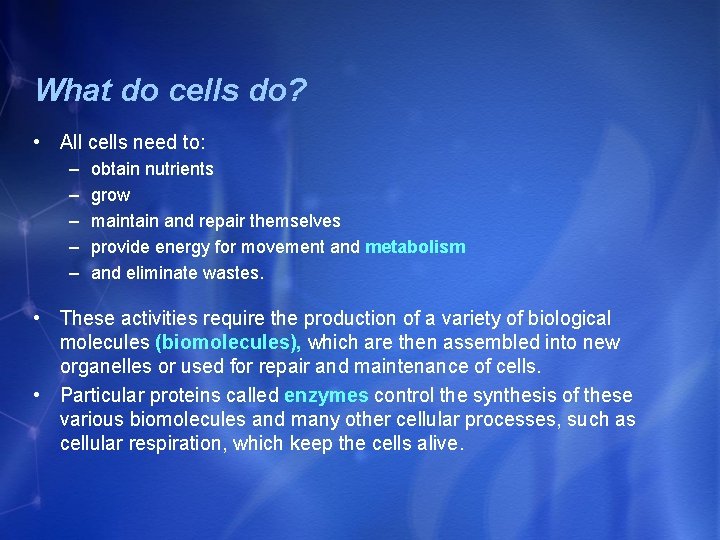 What do cells do?

• All cells need to:
– obtain nutrients
– grow
– maintain and repair themselves
– provide energy for movement and metabolism
– and eliminate wastes.

• These activities require the production of a variety of biological molecules (biomolecules), which are then assembled into new organelles or used for repair and maintenance of cells.
• Particular proteins called enzymes control the synthesis of these various biomolecules and many other cellular processes, such as cellular respiration, which keep the cells alive.